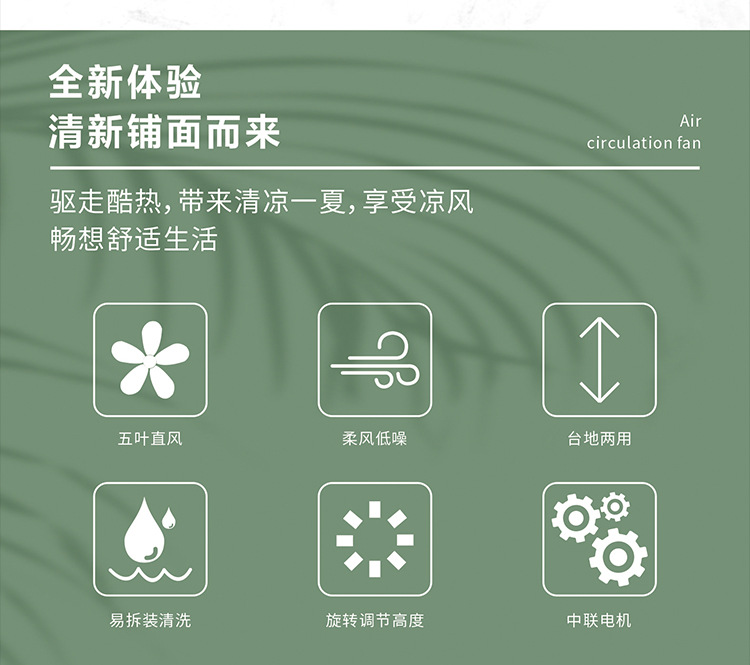 全新体验
清新铺面而来

Air
circulation fan

驱走酷热，带来清凉一夏，享受凉风
畅想舒适生活

五叶直风

柔风低噪

台地两用

易拆装清洗

旋转调节高度

中联电机